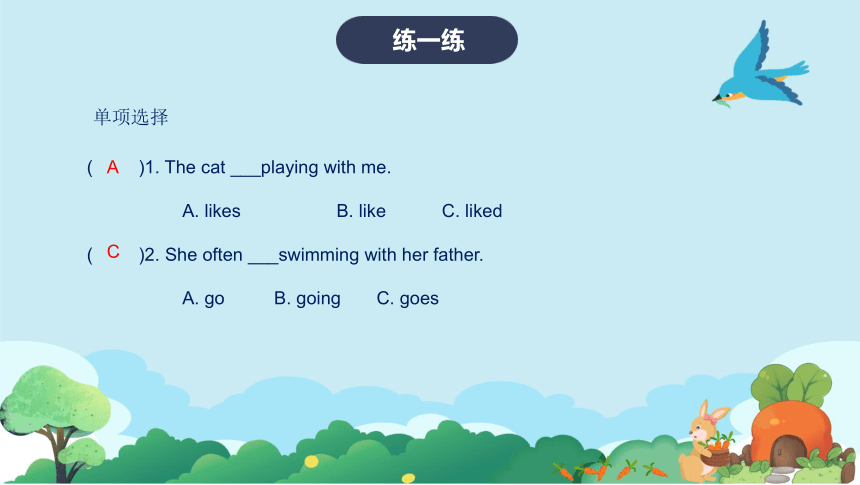 练一练

单项选择

( A )1. The cat ___playing with me.

A. likes B. like C. liked

( C )2. She often ___swimming with her father.

A. go B. going C. goes